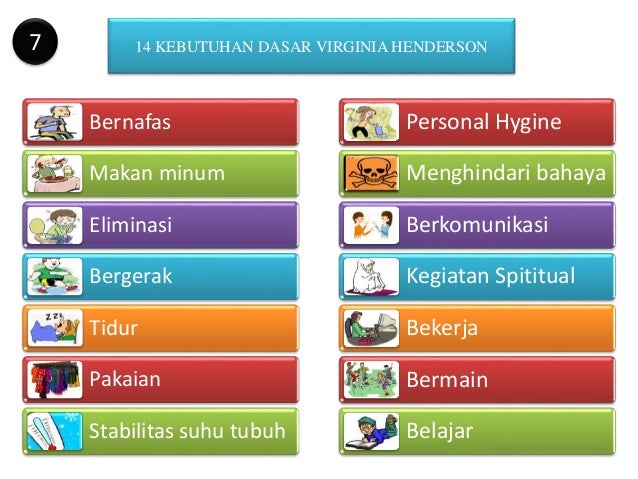 7

14 KEBUTUHAN DASAR VIRGINIA HENDERSON

Bernafas

Makan minum

Eliminasi

Bergerak

Tidur

Pakaian

Stabilitas suhu tubuh

Personal Hygine

Menghindari bahaya

Berkomunikasi

Kegiatan Spititual

Bekerja

Bermain

Belajar